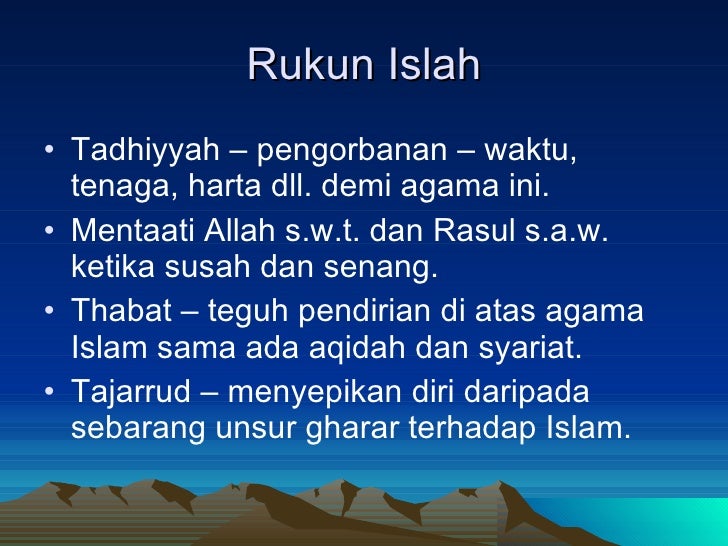 Rukun Islah

• Tadhiyyah – pengorbanan – waktu, tenaga, harta dll. demi agama ini.
• Mentaati Allah s.w.t. dan Rasul s.a.w. ketika susah dan senang.
• Thabat – teguh pendirian di atas agama Islam sama ada aqidah dan syariat.
• Tajarrud – menyepikan diri daripada sebarang unsur gharar terhadap Islam.